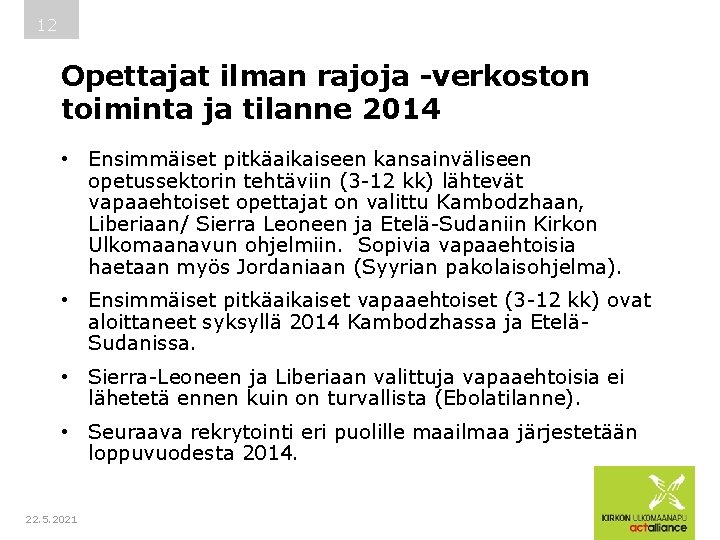 12

Opettajat ilman rajoja -verkoston toiminta ja tilanne 2014

• Ensimmäiset pitkäaikaiseen kansainväliseen opetussektorin tehtäviin (3-12 kk) lähtevät vapaaehtoiset opettajat on valittu Kambodzhaan, Liberiaan/ Sierra Leoneen ja Etelä-Sudaniin Kirkon Ulkomaanavun ohjelmiin. Sopivia vapaaehtoisia haetaan myös Jordaniaan (Syyrian pakolaisohjelma).

• Ensimmäiset pitkäaikaiset vapaaehtoiset (3-12 kk) ovat aloittaneet syksyllä 2014 Kambodzhassa ja Etelä-Sudanissa.

• Sierra-Leoneen ja Liberiaan valittuja vapaaehtoisia ei lähetetä ennen kuin on turvallista (Ebolatilanne).

• Seuraava rekrytointi eri puolille maailmaa järjestetään loppuvuodesta 2014.

22.5.2021

KIRKON ULKOMAANAPU
actalliance